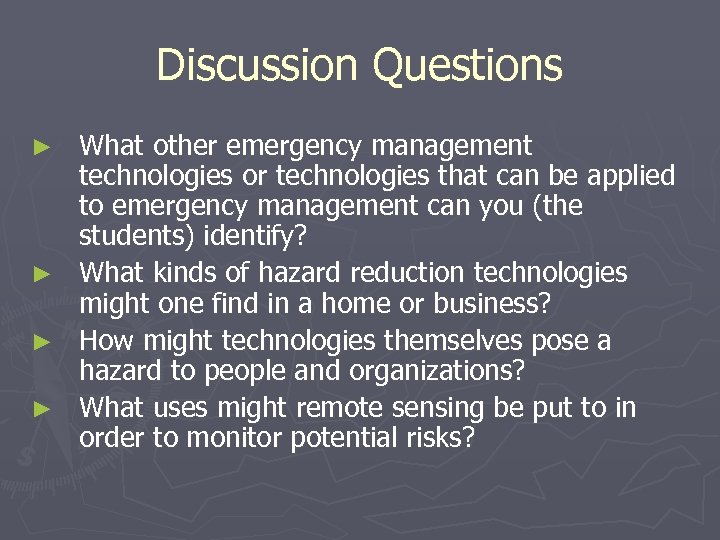 Discussion Questions

► What other emergency management technologies or technologies that can be applied to emergency management can you (the students) identify?
► What kinds of hazard reduction technologies might one find in a home or business?
► How might technologies themselves pose a hazard to people and organizations?
► What uses might remote sensing be put to in order to monitor potential risks?